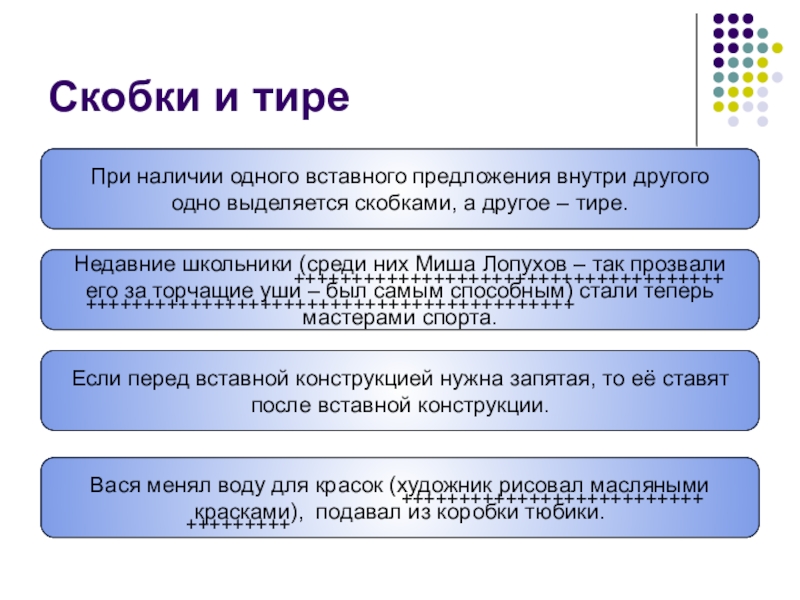 Скобки и тире

При наличии одного вставного предложения внутри другого одно выделяется скобками, а другое – тире.

Недавние школьники (среди них Миша Лопухов – так прозвали его за торчащие уши – был самым способным) стали теперь мастерами спорта.

Если перед вставной конструкцией нужна запятая, то её ставят после вставной конструкции.

Вася менял воду для красок (художник рисовал масляными красками), подавал из коробки тюбики.